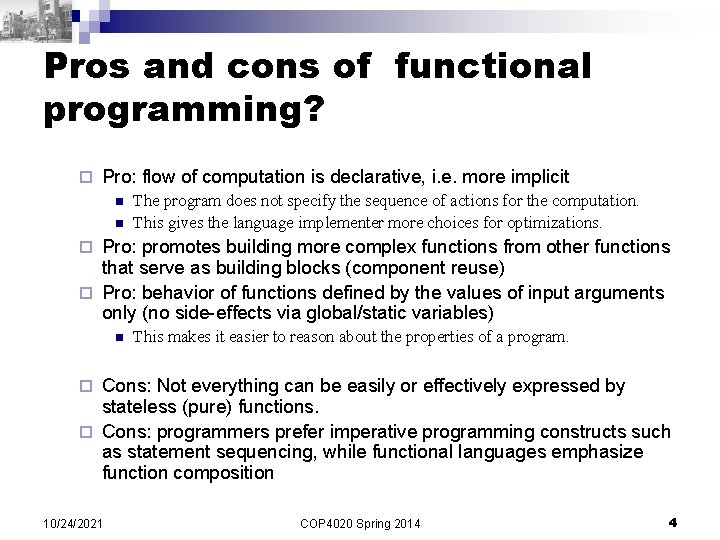 Pros and cons of functional programming?

Pro: flow of computation is declarative, i.e. more implicit

The program does not specify the sequence of actions for the computation.

This gives the language implementer more choices for optimizations.

Pro: promotes building more complex functions from other functions that serve as building blocks (component reuse)

Pro: behavior of functions defined by the values of input arguments only (no side-effects via global/static variables)

This makes it easier to reason about the properties of a program.

Cons: Not everything can be easily or effectively expressed by stateless (pure) functions.

Cons: programmers prefer imperative programming constructs such as statement sequencing, while functional languages emphasize function composition

10/24/2021 COP4020 Spring 2014 4